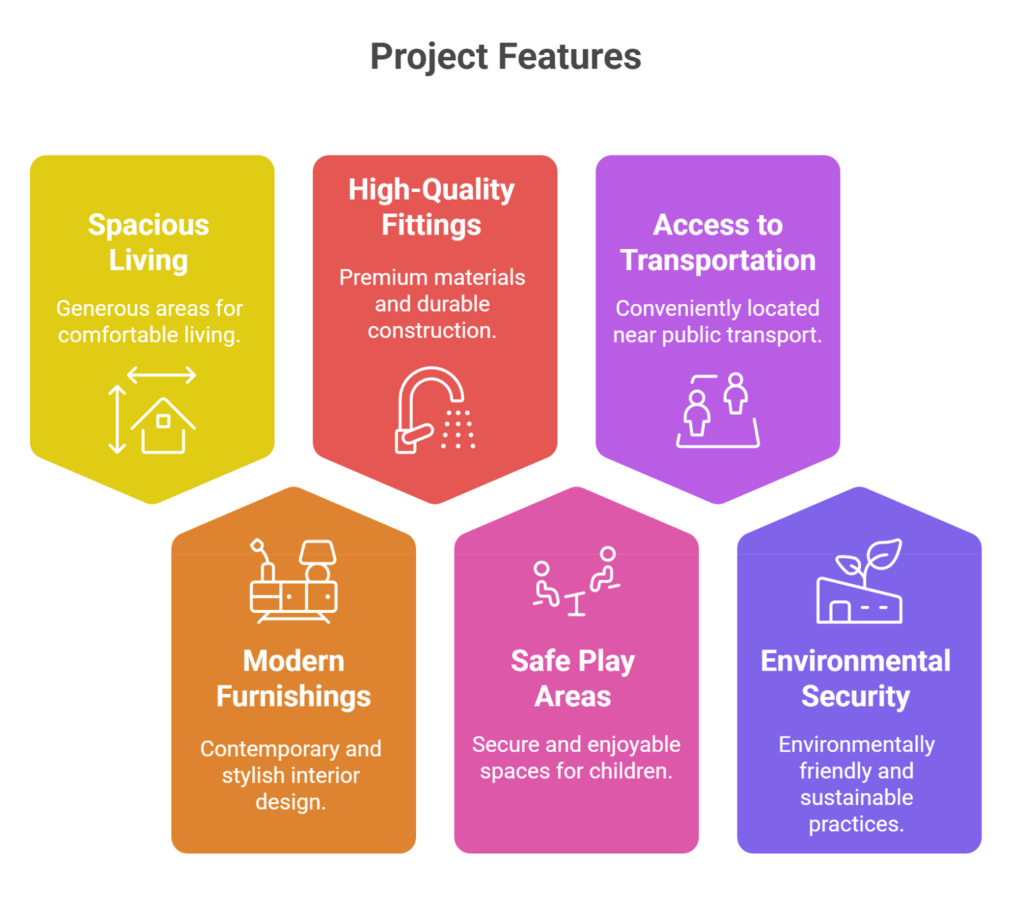 Project Features

Spacious Living

Generous areas for comfortable living.

High-Quality Fittings

Premium materials and durable construction.

Access to Transportation

Conveniently located near public transport.

Modern Furnishings

Contemporary and stylish interior design.

Safe Play Areas

Secure and enjoyable spaces for children.

Environmental Security

Environmentally friendly and sustainable practices.